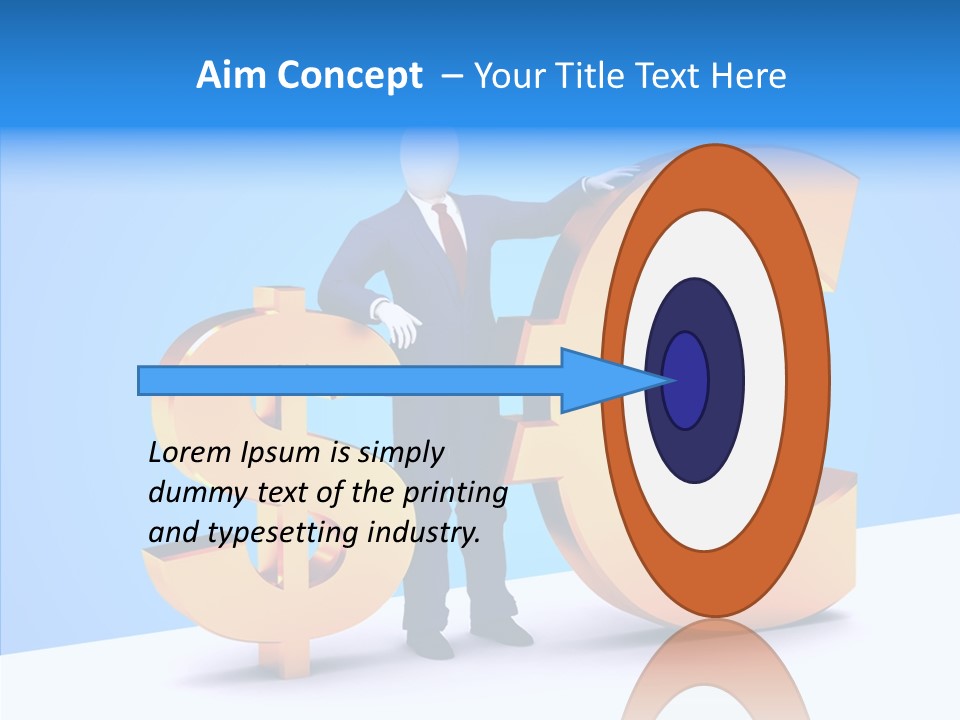 Aim Concept – Your Title Text Here

Lorem Ipsum is simply dummy text of the printing and typesetting industry.